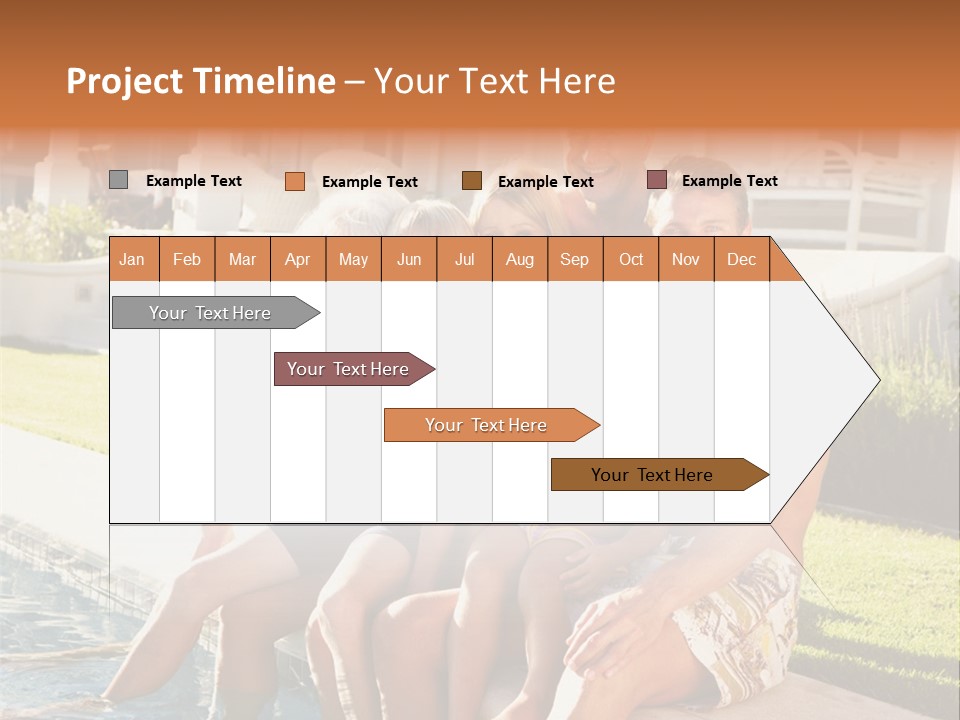 Project Timeline – Your Text Here

Example Text Example Text Example Text Example Text

| Jan | Feb | Mar | Apr | May | Jun | Jul | Aug | Sep | Oct | Nov | Dec |
|---|---|---|---|---|---|---|---|---|---|---|---|

Your Text Here

Your Text Here

Your Text Here

Your Text Here